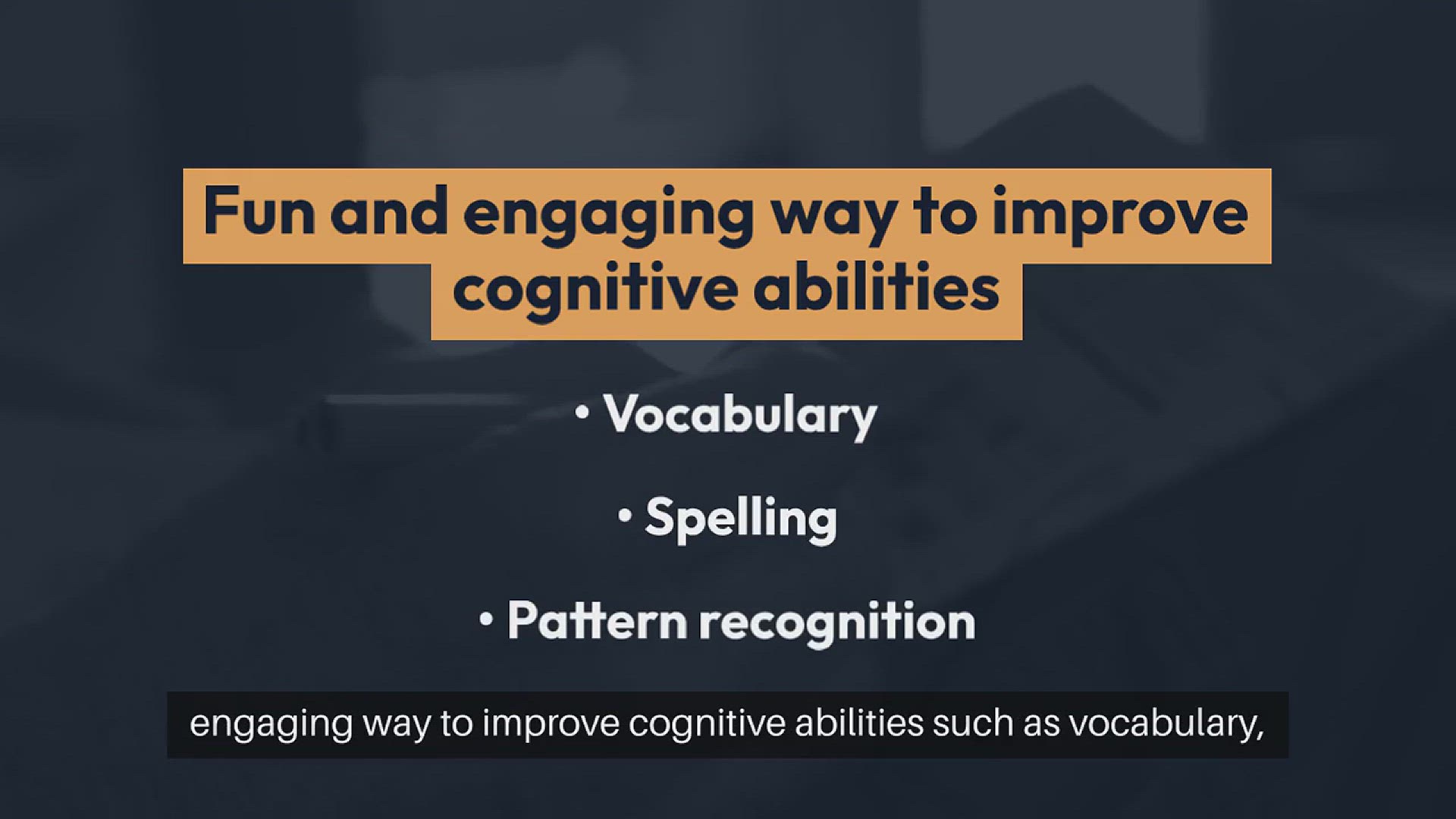 Fun and engaging way to improve cognitive abilities

• Vocabulary

• Spelling

• Pattern recognition

engaging way to improve cognitive abilities such as vocabulary,